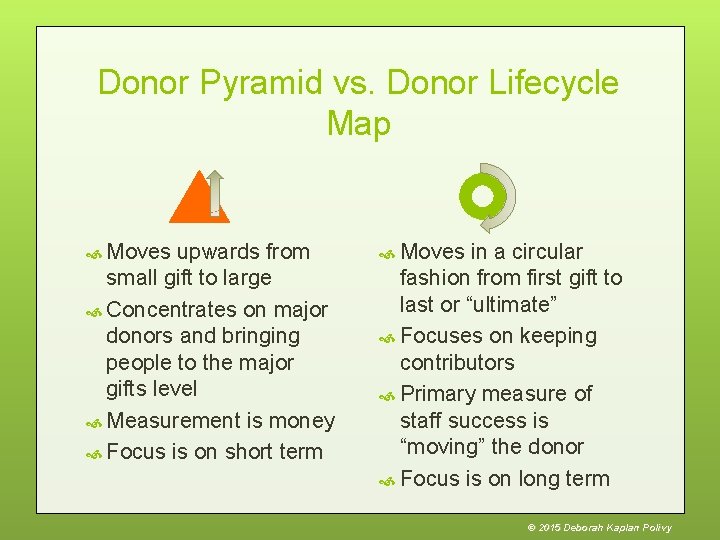 Donor Pyramid vs. Donor Lifecycle Map

Moves upwards from small gift to large

Concentrates on major donors and bringing people to the major gifts level

Measurement is money

Focus is on short term

Moves in a circular fashion from first gift to last or “ultimate”

Focuses on keeping contributors

Primary measure of staff success is “moving” the donor

Focus is on long term

© 2015 Deborah Kaplan Polivy